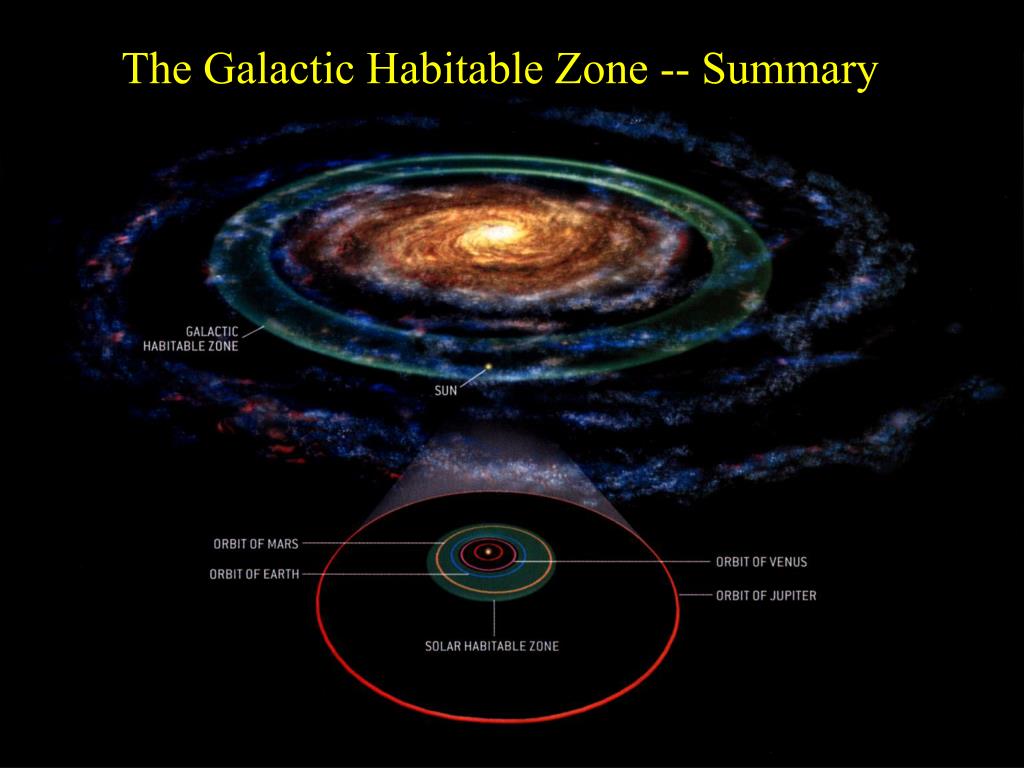 The Galactic Habitable Zone -- Summary

GALACTIC HABITABLE ZONE

SUN

ORBIT OF MARS

ORBIT OF EARTH

ORBIT OF VENUS

ORBIT OF JUPITER

SOLAR HABITABLE ZONE